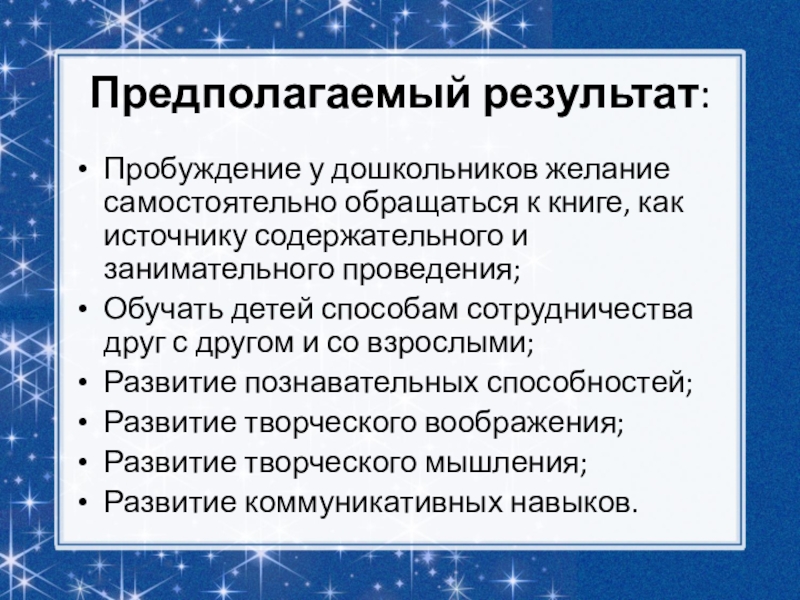 Предполагаемый результат:

• Пробуждение у дошкольников желание самостоятельно обращаться к книге, как источнику содержательного и занимательного проведения;
• Обучать детей способам сотрудничества друг с другом и со взрослыми;
• Развитие познавательных способностей;
• Развитие творческого воображения;
• Развитие творческого мышления;
• Развитие коммуникативных навыков.